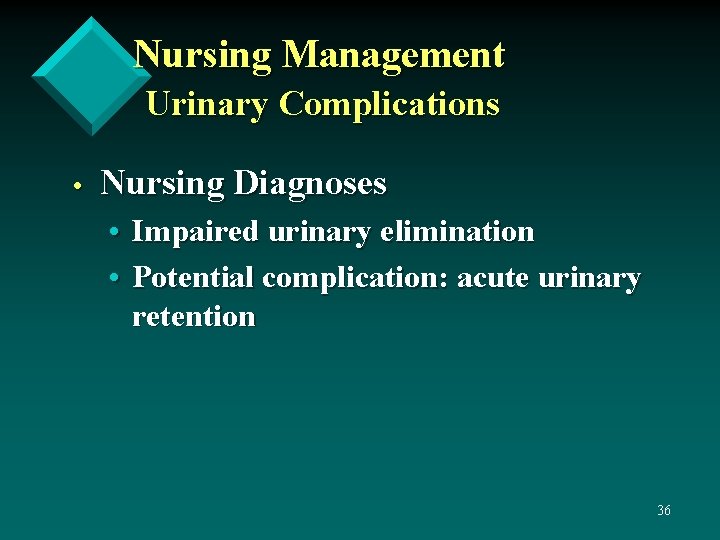 Nursing Management
Urinary Complications

• Nursing Diagnoses
  • Impaired urinary elimination
  • Potential complication: acute urinary retention

36